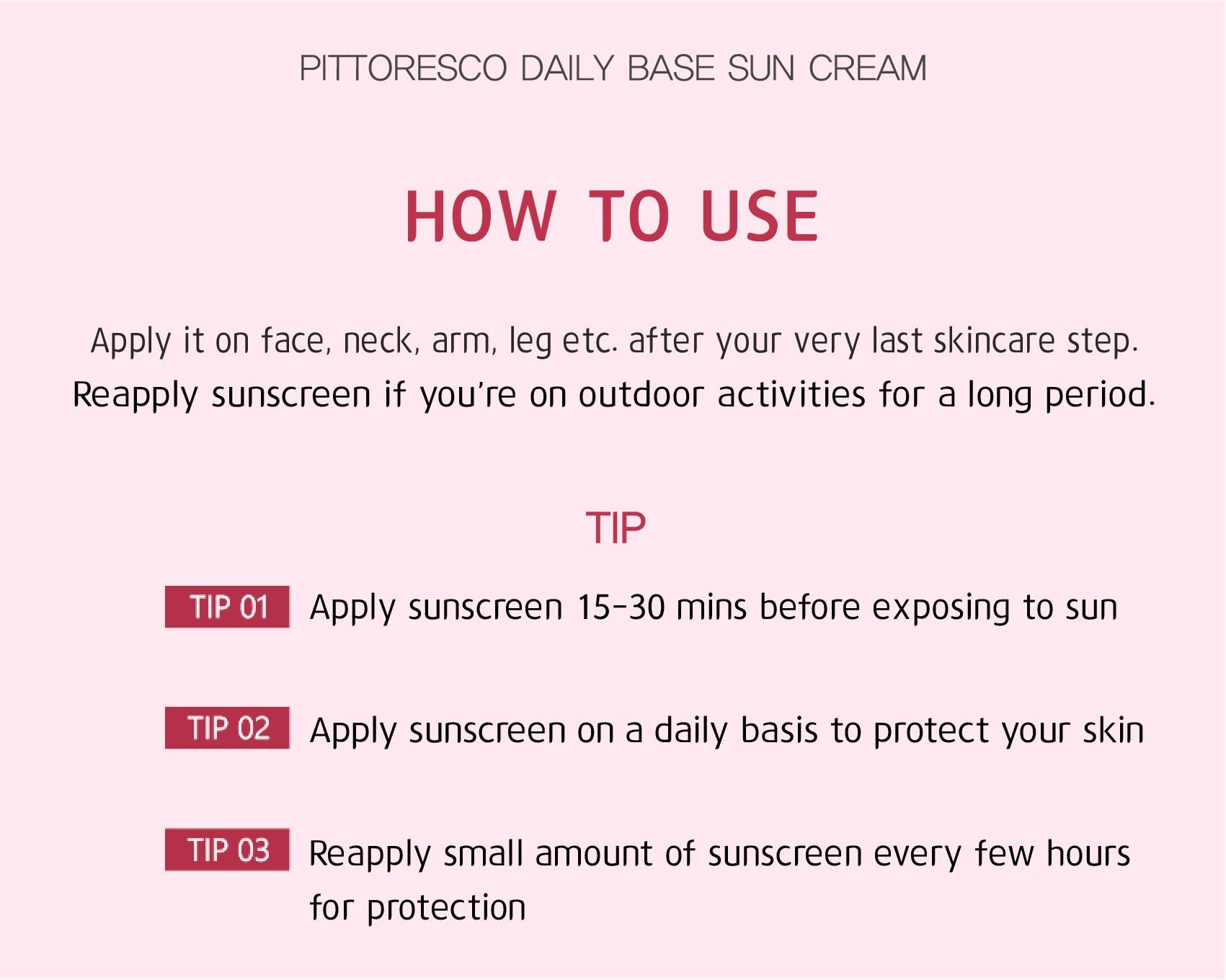 PITTORESCO DAILY BASE SUN CREAM

HOW TO USE

Apply it on face, neck, arm, leg etc. after your very last skincare step.
Reapply sunscreen if you're on outdoor activities for a long period.

TIP

TIP 01 Apply sunscreen 15-30 mins before exposing to sun

TIP 02 Apply sunscreen on a daily basis to protect your skin

TIP 03 Reapply small amount of sunscreen every few hours for protection